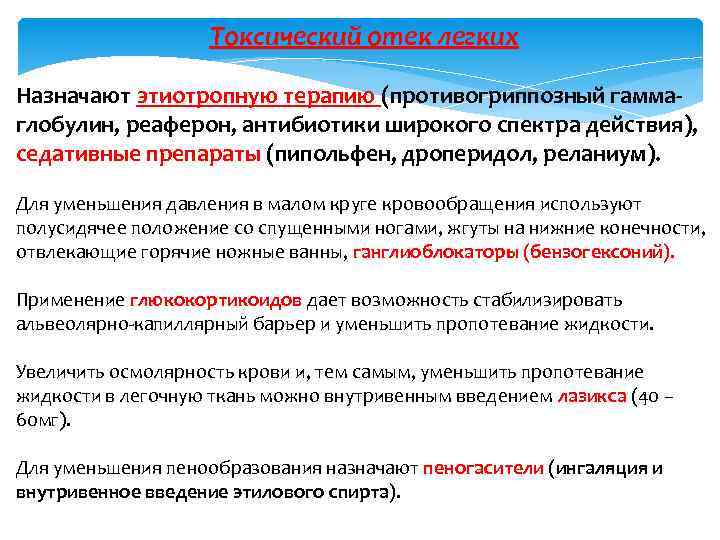 Токсический отек легких

Назначают этиотропную терапию (противогриппозный гамма-глобулин, реаферон, антибиотики широкого спектра действия), седативные препараты (пипольфен, дроперидол, реланиум).

Для уменьшения давления в малом круге кровообращения используют полусидячее положение со спущенными ногами, жгуты на нижние конечности, отвлекающие горячие ножные ванны, ганглиоблокаторы (бензогексоний).

Применение глюкокортикоидов дает возможность стабилизировать альвеолярно-капиллярный барьер и уменьшить пропотевание жидкости.

Увеличить осмолярность крови и, тем самым, уменьшить пропотевание жидкости в легочную ткань можно внутривенным введением лазикса (40 – 60мг).

Для уменьшения пенообразования назначают пеногасители (ингаляция и внутривенное введение этилового спирта).